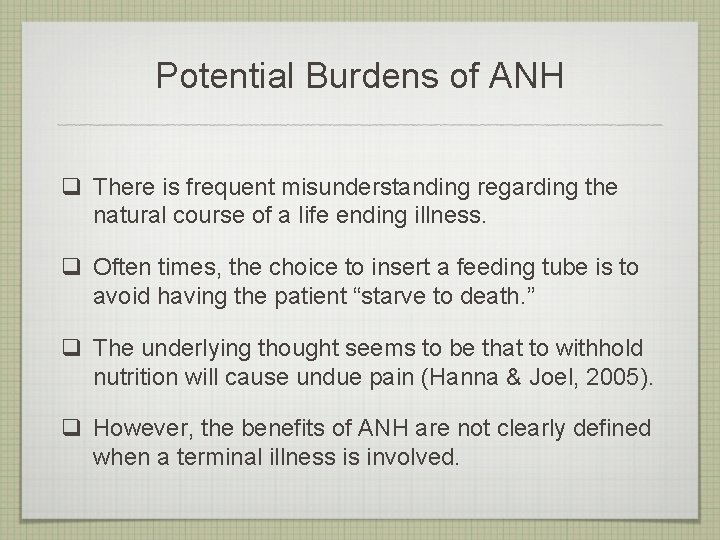 Potential Burdens of ANH

❑ There is frequent misunderstanding regarding the natural course of a life ending illness.

❑ Often times, the choice to insert a feeding tube is to avoid having the patient “starve to death.”

❑ The underlying thought seems to be that to withhold nutrition will cause undue pain (Hanna & Joel, 2005).

❑ However, the benefits of ANH are not clearly defined when a terminal illness is involved.